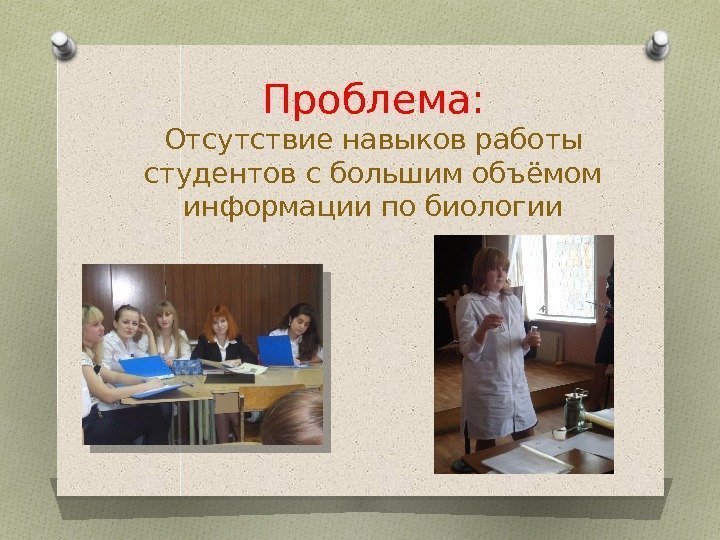 Проблема:
Отсутствие навыков работы студентов с большим объёмом информации по биологии